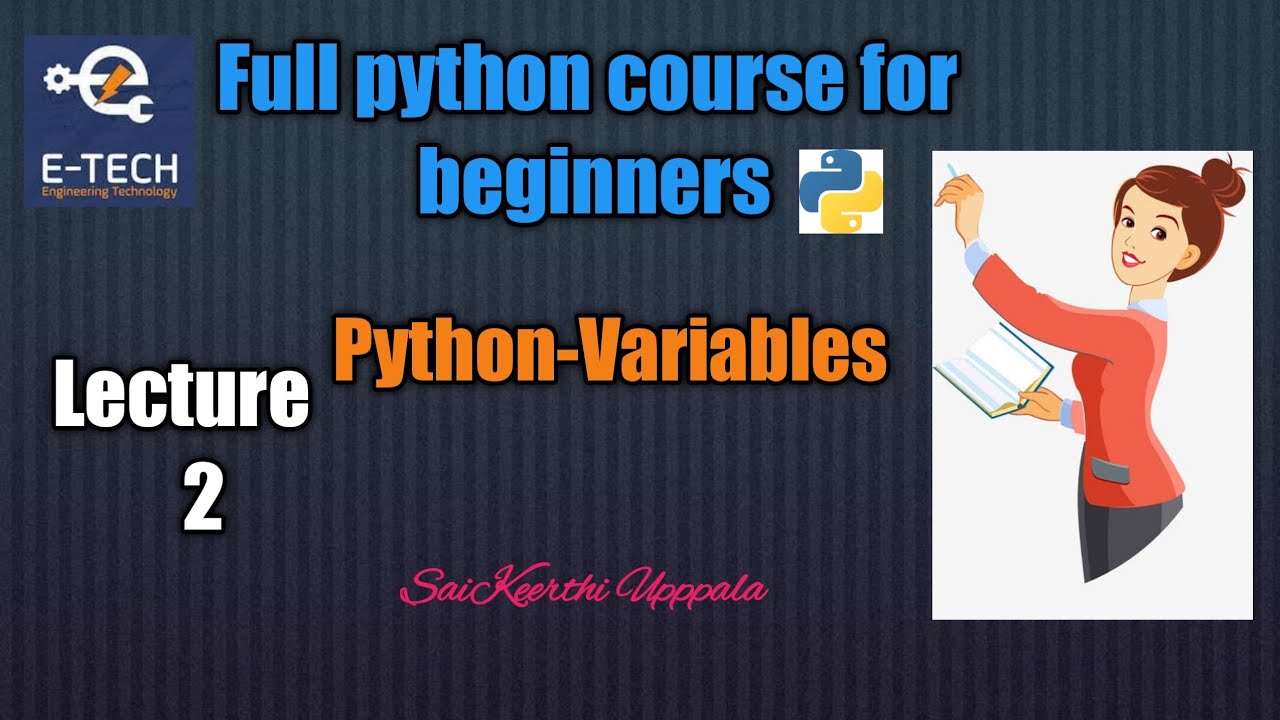 E-TECH
Engineering Technology

Full python course for beginners

Python-Variables

Lecture 2

SaiKeerthi Upppala